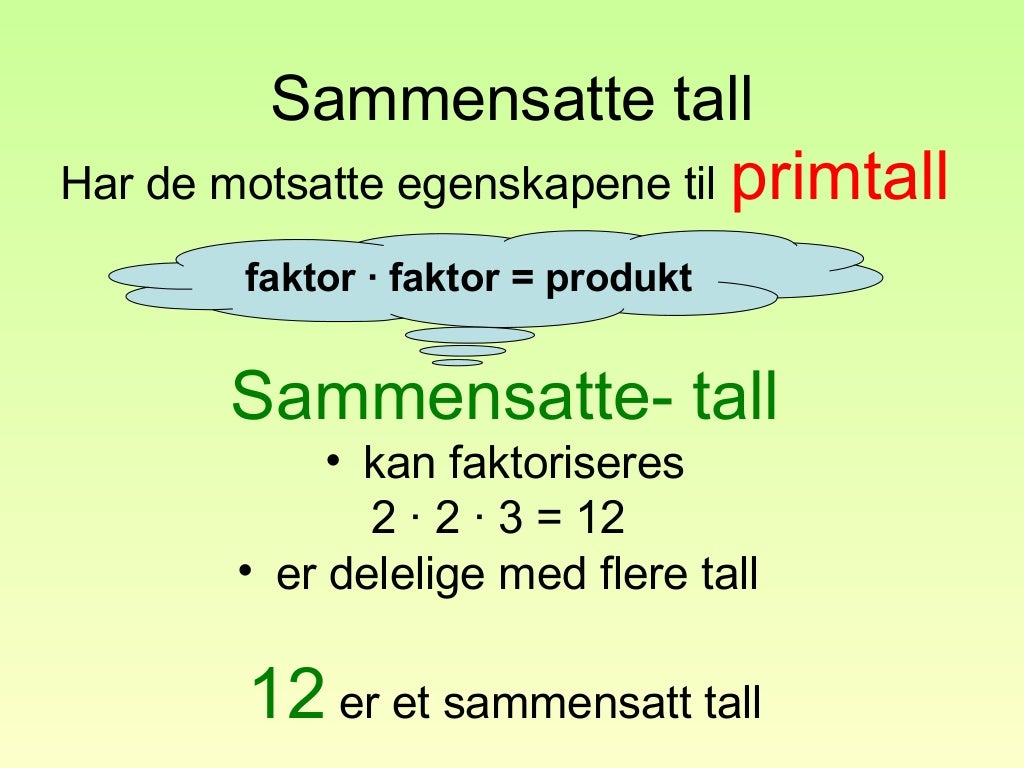 Sammensatte tall

Har de motsatte egenskapene til primtall

faktor · faktor = produkt

Sammensatte- tall

• kan faktoriseres

$2 \cdot 2 \cdot 3 = 12$

• er delelige med flere tall

12 er et sammensatt tall